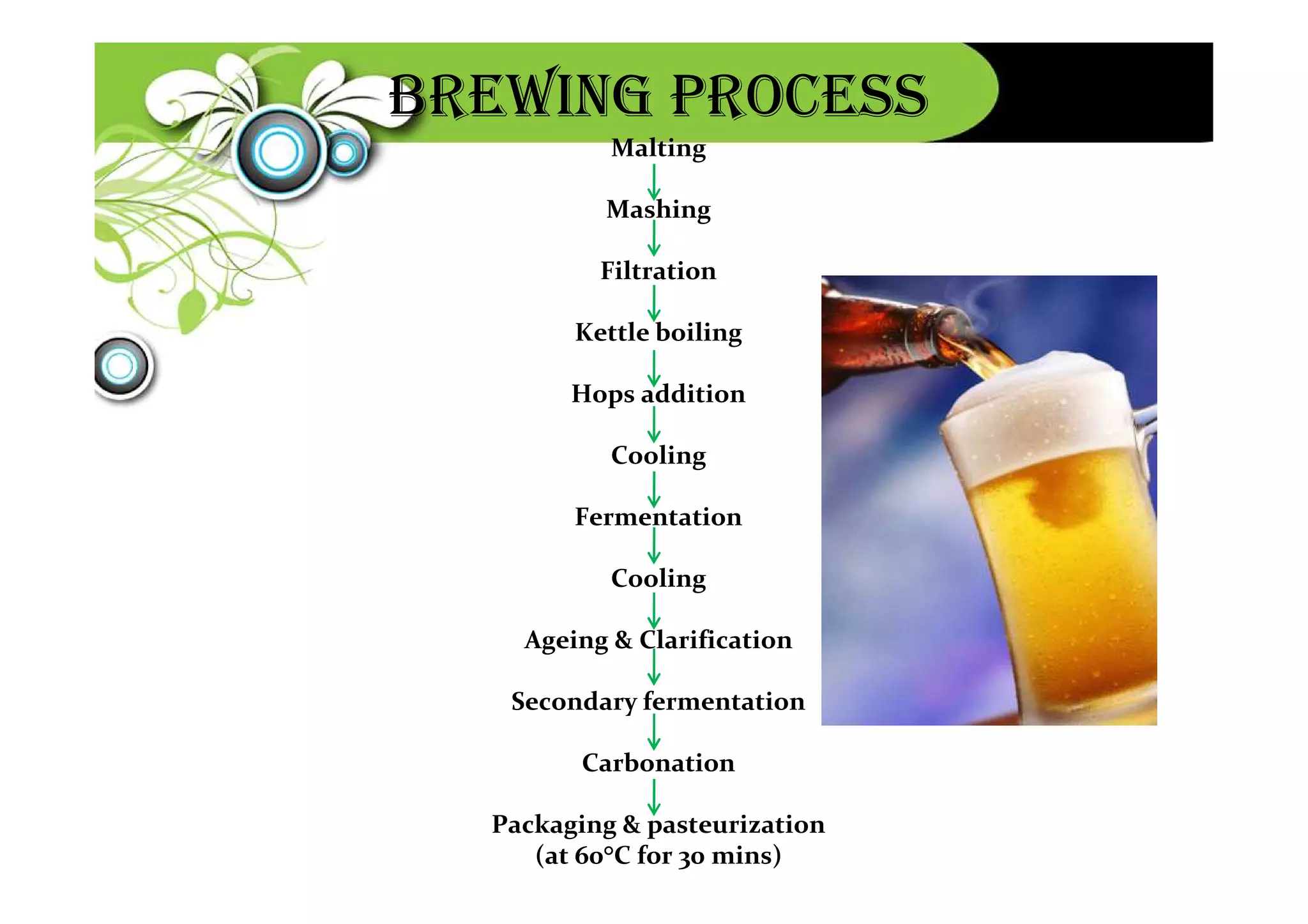 BREWING PROCESS

Malting

Mashing

Filtration

Kettle boiling

Hops addition

Cooling

Fermentation

Cooling

Ageing & Clarification

Secondary fermentation

Carbonation

Packaging & pasteurization (at 60°C for 30 mins)